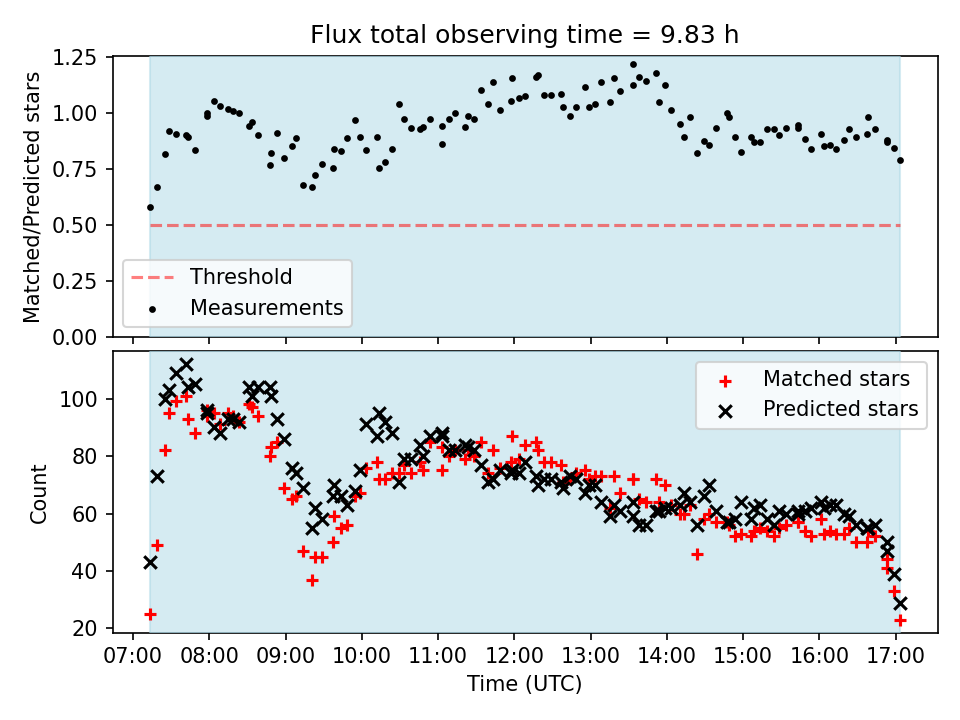 Flux total observing time = 9.83 h

Matched/Predicted stars

1.25
1.00
0.75
0.50
0.25
0.00

Threshold
Measurements

Count

100
80
60
40
20

Matched stars
Predicted stars

07:00 08:00 09:00 10:00 11:00 12:00 13:00 14:00 15:00 16:00 17:00

Time (UTC)